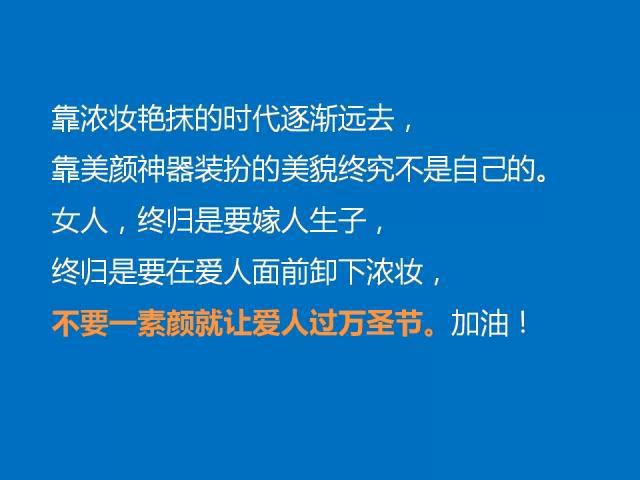 靠浓妆艳抹的时代逐渐远去，
靠美颜神器装扮的美貌终究不是自己的。
女人，终归是要嫁人生子，
终归是要在爱人面前卸下浓妆，
不要一素颜就让爱人过万圣节。加油！